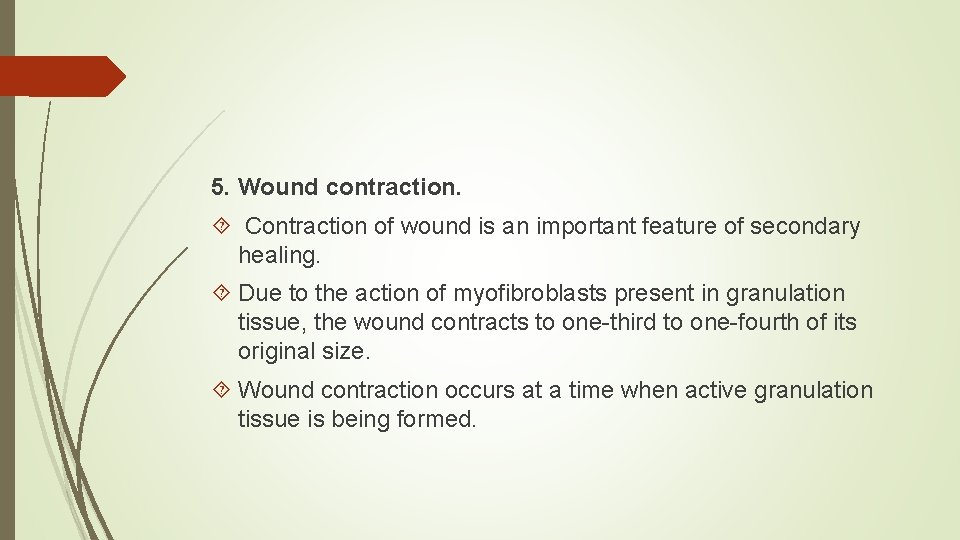 5. Wound contraction.

Contraction of wound is an important feature of secondary healing.

Due to the action of myofibroblasts present in granulation tissue, the wound contracts to one-third to one-fourth of its original size.

Wound contraction occurs at a time when active granulation tissue is being formed.